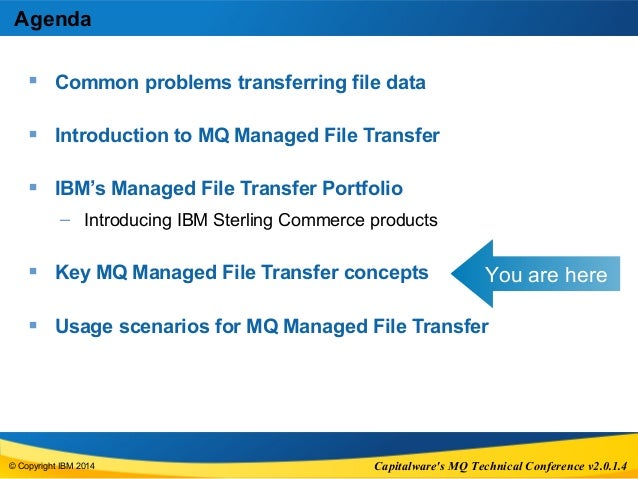 Agenda

▪ Common problems transferring file data

▪ Introduction to MQ Managed File Transfer

▪ IBM's Managed File Transfer Portfolio
– Introducing IBM Sterling Commerce products

▪ Key MQ Managed File Transfer concepts

You are here

▪ Usage scenarios for MQ Managed File Transfer

© Copyright IBM 2014

Capitalware's MQ Technical Conference v2.0.1.4